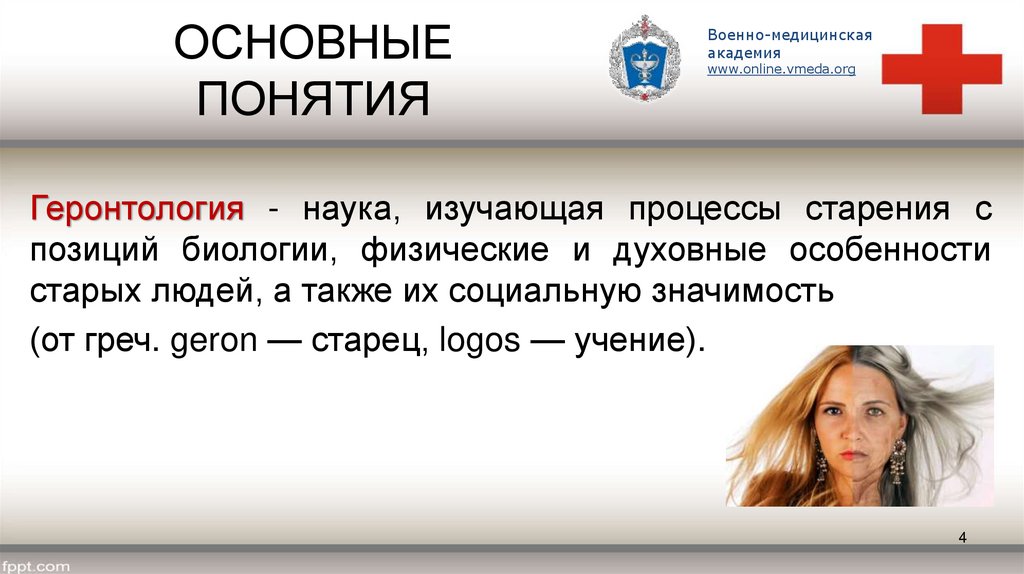 ОСНОВНЫЕ ПОНЯТИЯ

Военно-медицинская академия
www.online.vmeda.org

Геронтология - наука, изучающая процессы старения с позиций биологии, физические и духовные особенности старых людей, а также их социальную значимость

(от греч. geron — старец, logos — учение).

4

fppt.com